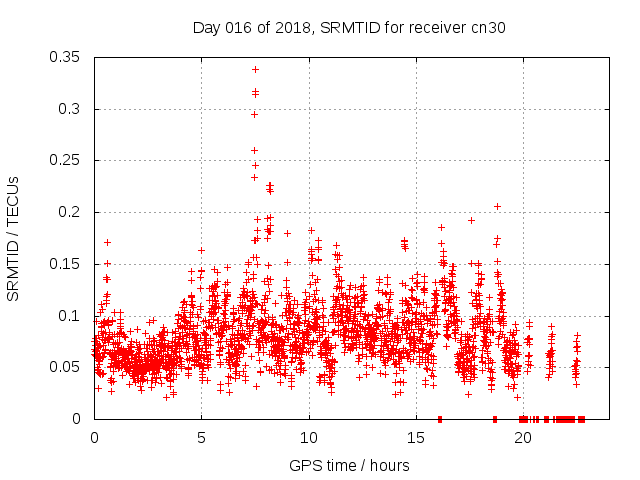 Day 016 of 2018, SRMTID for receiver cn30

SRMTID / TECUs

0.35
0.3
0.25
0.2
0.15
0.1
0.05
0

0
5
10
15
20

GPS time / hours